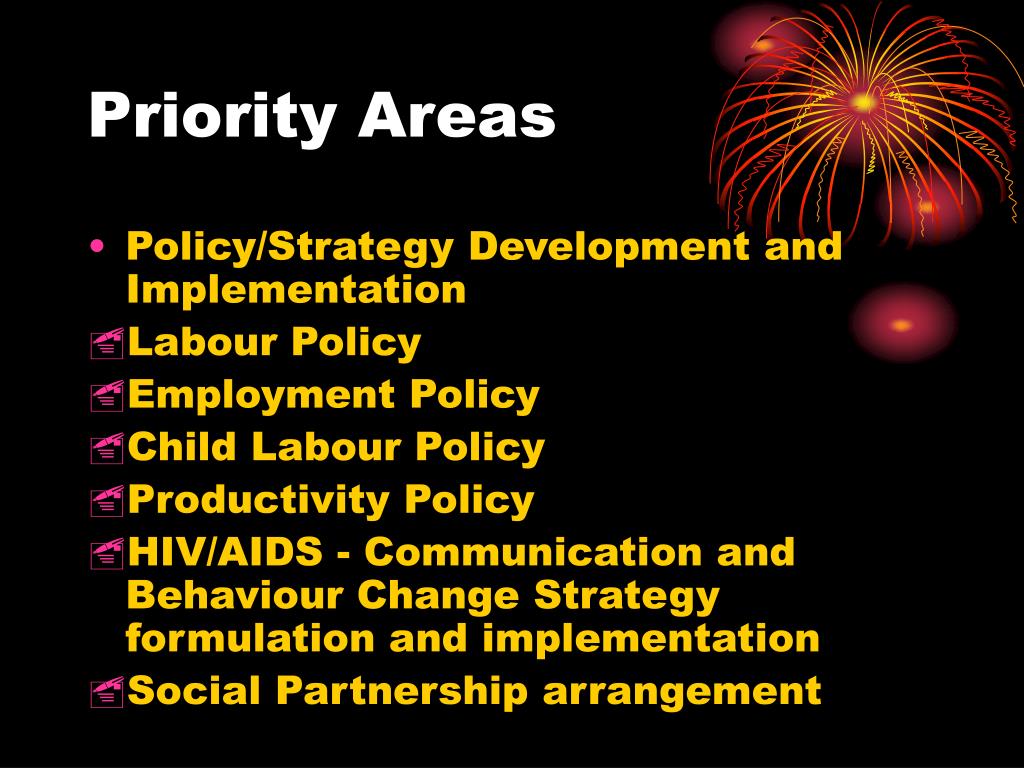 Priority Areas

• Policy/Strategy Development and Implementation
Labour Policy
Employment Policy
Child Labour Policy
Productivity Policy
HIV/AIDS - Communication and Behaviour Change Strategy formulation and implementation
Social Partnership arrangement